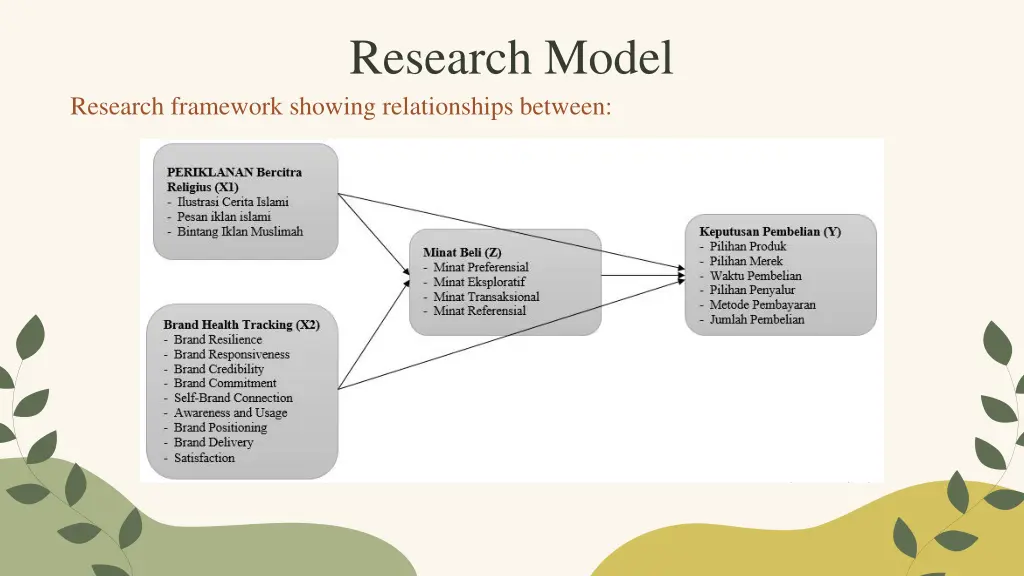 Research Model

Research framework showing relationships between:

PERIKLANAN Bercitra Religius (X1)
- Ilustrasi Cerita Islami
- Pesan iklan islami
- Bintang Iklan Muslimah

Brand Health Tracking (X2)
- Brand Resilience
- Brand Responsiveness
- Brand Credibility
- Brand Commitment
- Self-Brand Connection
- Awareness and Usage
- Brand Positioning
- Brand Delivery
- Satisfaction

Minat Beli (Z)
- Minat Preferensial
- Minat Eksploratif
- Minat Transaksional
- Minat Referensial

Keputusan Pembelian (Y)
- Pilihan Produk
- Pilihan Merek
- Waktu Pembelian
- Pilihan Penyalur
- Metode Pembayaran
- Jumlah Pembelian